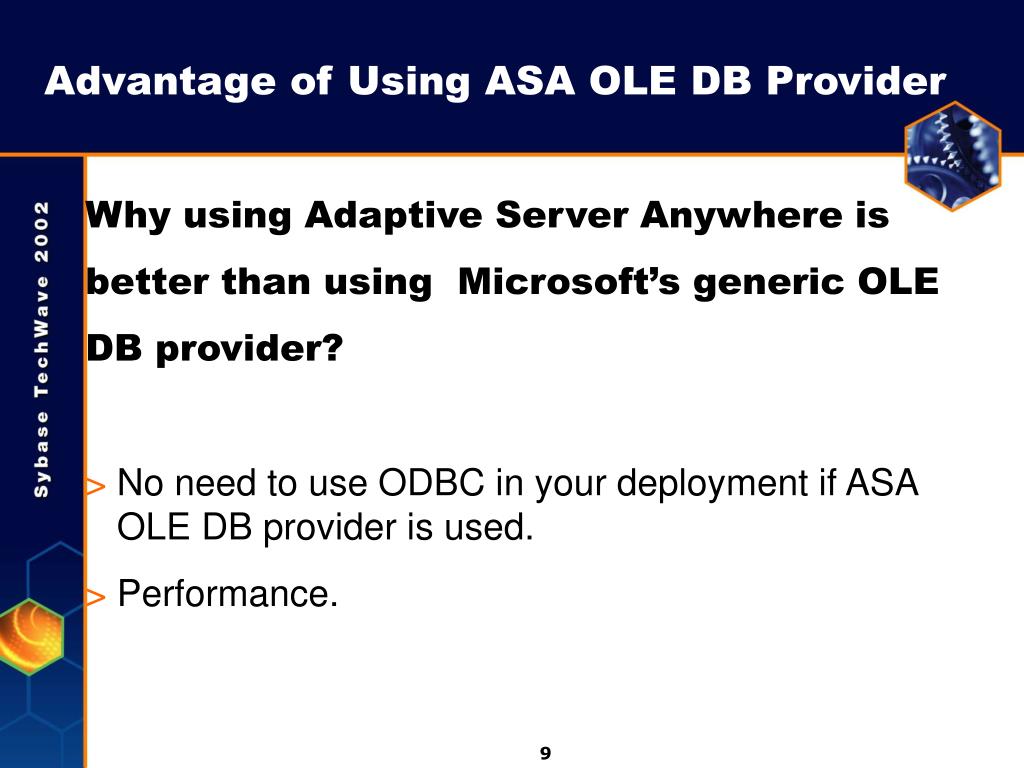 Advantage of Using ASA OLE DB Provider

Sybase TechWave 2002

Why using Adaptive Server Anywhere is better than using  Microsoft's generic OLE DB provider?

> No need to use ODBC in your deployment if ASA OLE DB provider is used.

> Performance.

9